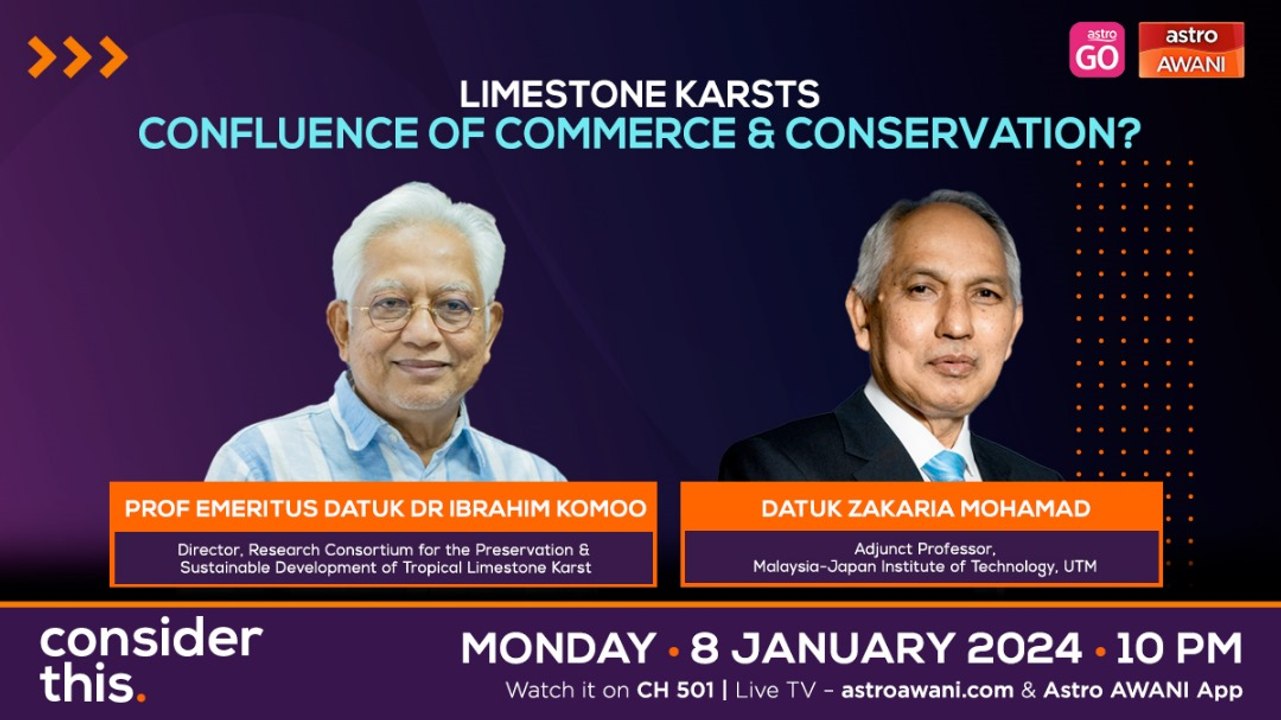 astro GO

astro AWANI

LIMESTONE KARSTS
CONFLUENCE OF COMMERCE & CONSERVATION?

PROF EMERITUS DATUK DR IBRAHIM KOMOO

Director, Research Consortium for the Preservation & Sustainable Development of Tropical Limestone Karst

DATUK ZAKARIA MOHAMAD

Adjunct Professor, Malaysia-Japan Institute of Technology, UTM

consider this.

MONDAY • 8 JANUARY 2024 • 10 PM

Watch it on CH 501 | Live TV – astroawani.com & Astro AWANI App